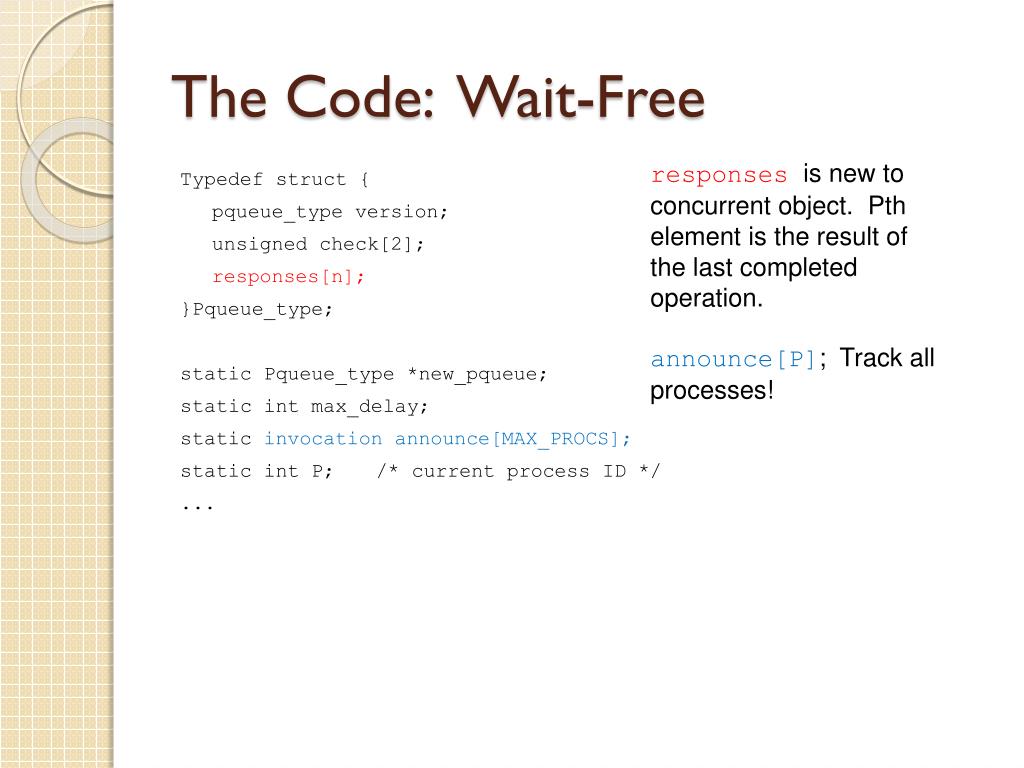 The Code: Wait-Free

Typedef struct {
pqueue_type version;
unsigned check[2];
responses[n];
}Pqueue_type;

static Pqueue_type *new_pqueue;
static int max_delay;
static invocation announce[MAX_PROCS];
static int P; /* current process ID */
...

responses is new to concurrent object. Pth element is the result of the last completed operation.

announce[P]; Track all processes!